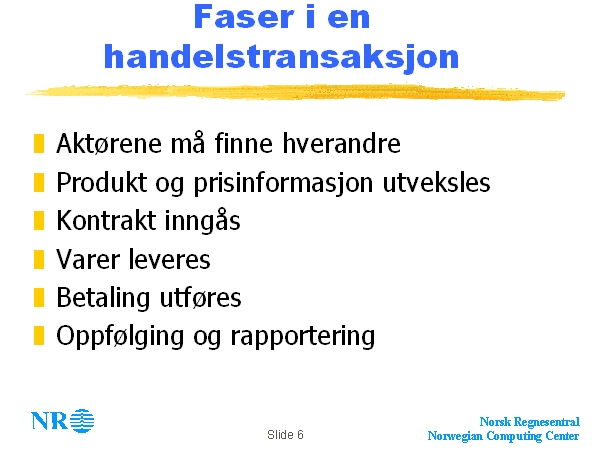 Faser i en handelstransaksjon

Aktørene må finne hverandre
Produkt og prisinformasjon utveksles
Kontrakt inngås
Varer leveres
Betaling utføres
Oppfølging og rapportering

NR

Slide 6

Norsk Regnesentral
Norwegian Computing Center